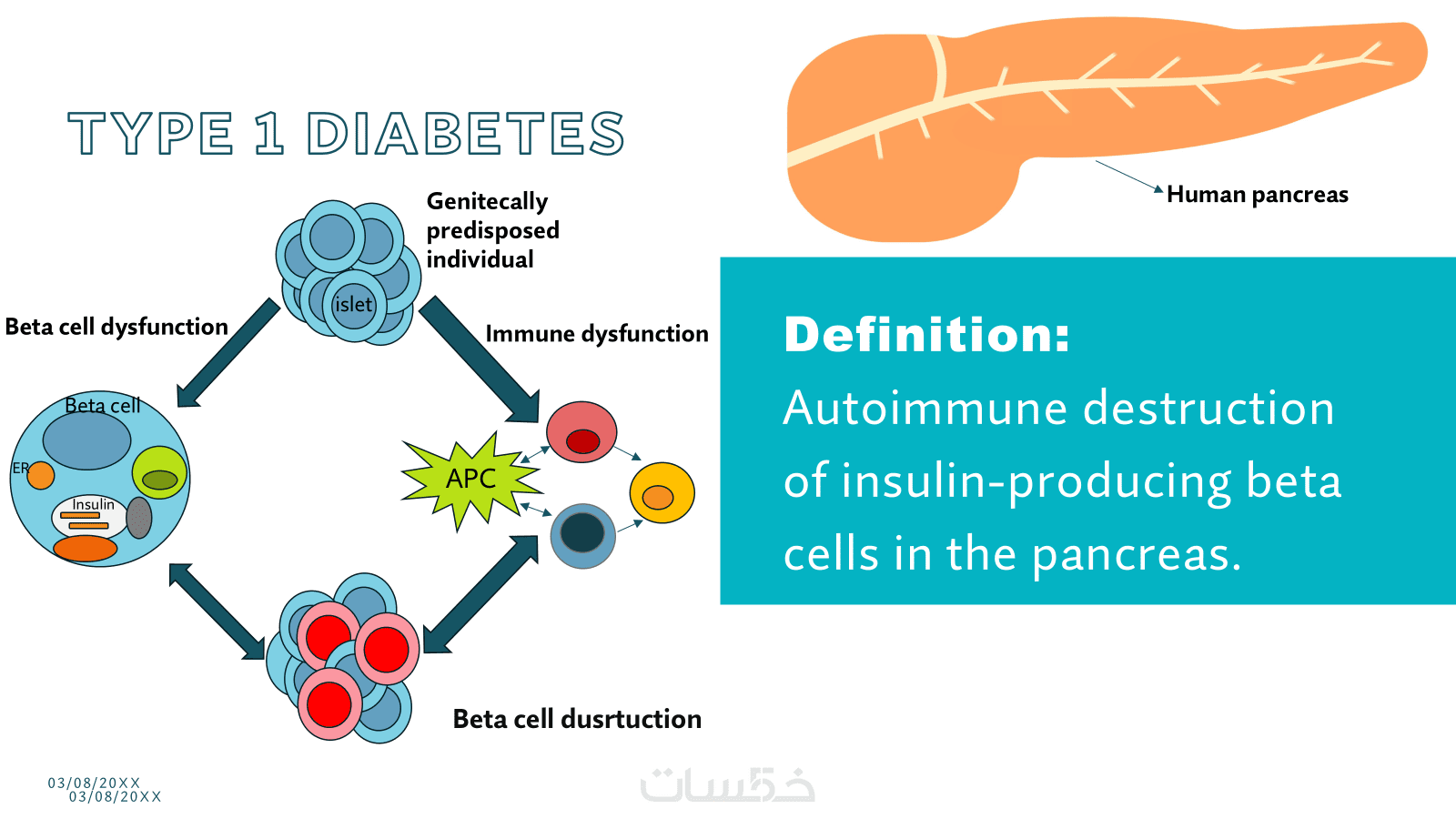 TYPE 1 DIABETES

Genitecally predisposed individual

islet

Beta cell dysfunction

Immune dysfunction

Beta cell

ER

Insulin

APC

Beta cell dusrtuction

Human pancreas

Definition:
Autoimmune destruction of insulin-producing beta cells in the pancreas.

03/08/20XX
03/08/20XX

خمسات